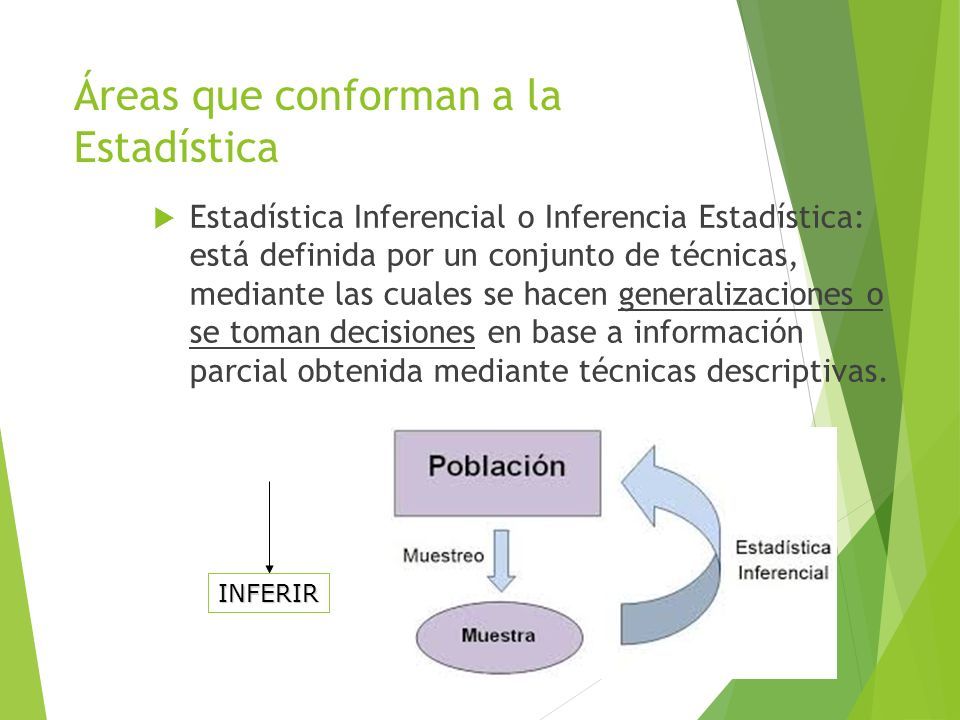 Áreas que conforman a la Estadística

Estadística Inferencial o Inferencia Estadística: está definida por un conjunto de técnicas, mediante las cuales se hacen generalizaciones o se toman decisiones en base a información parcial obtenida mediante técnicas descriptivas.

INFERIR

Población

Muestreo

Muestra

Estadística Inferencial